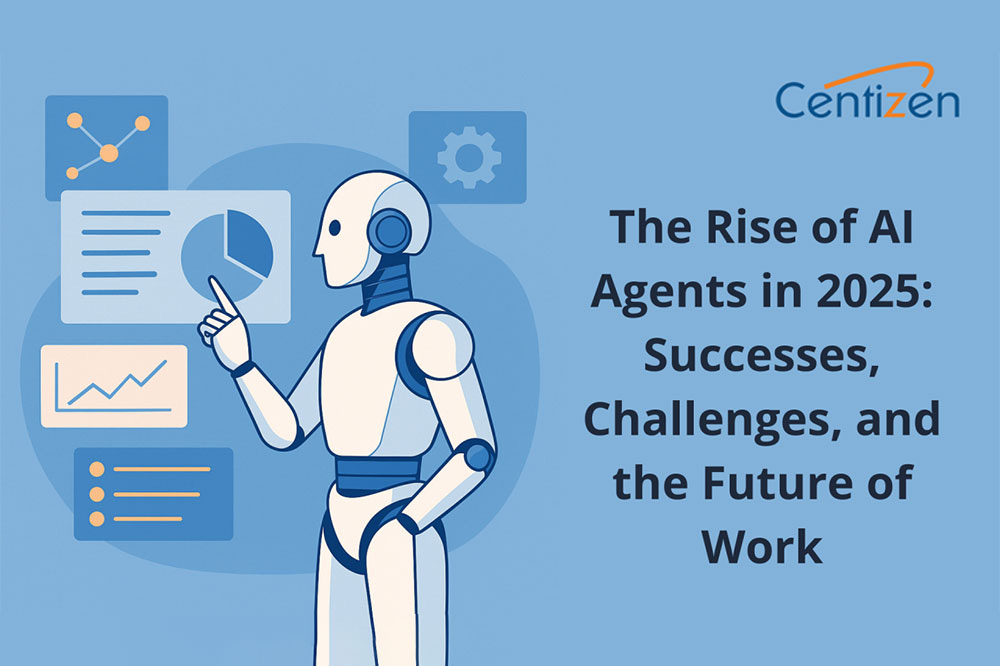 Centizen

The Rise of AI Agents in 2025: Successes, Challenges, and the Future of Work